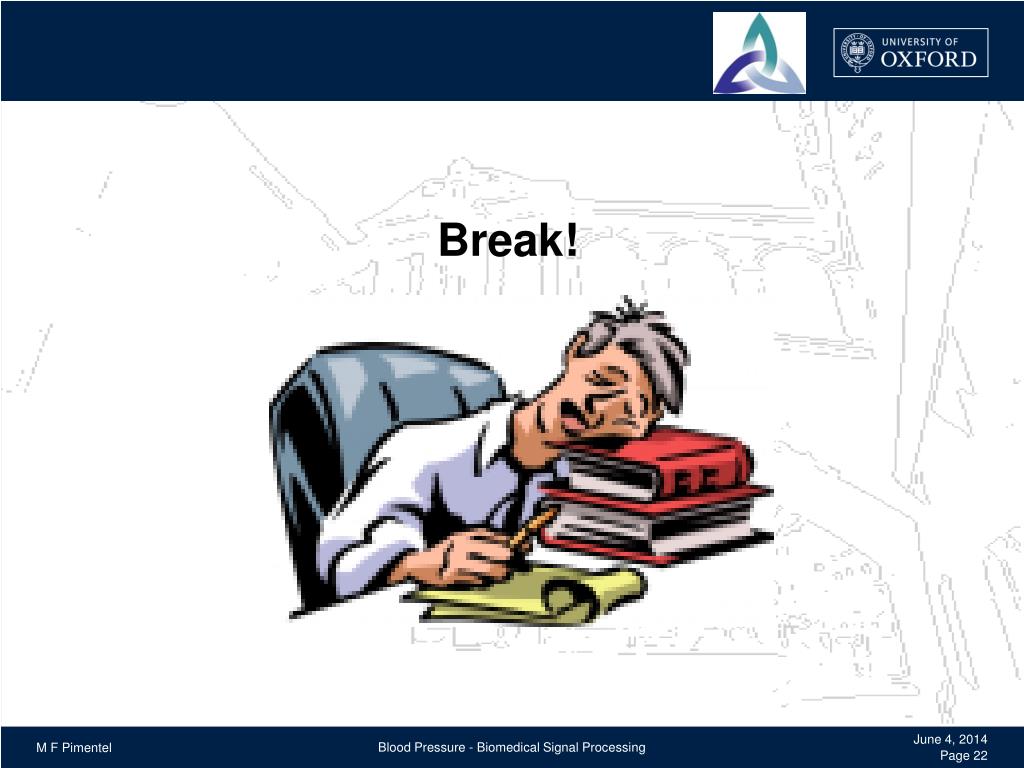 UNIVERSITY OF
OXFORD

Break!

M F Pimentel

Blood Pressure - Biomedical Signal Processing

June 4, 2014
Page 22